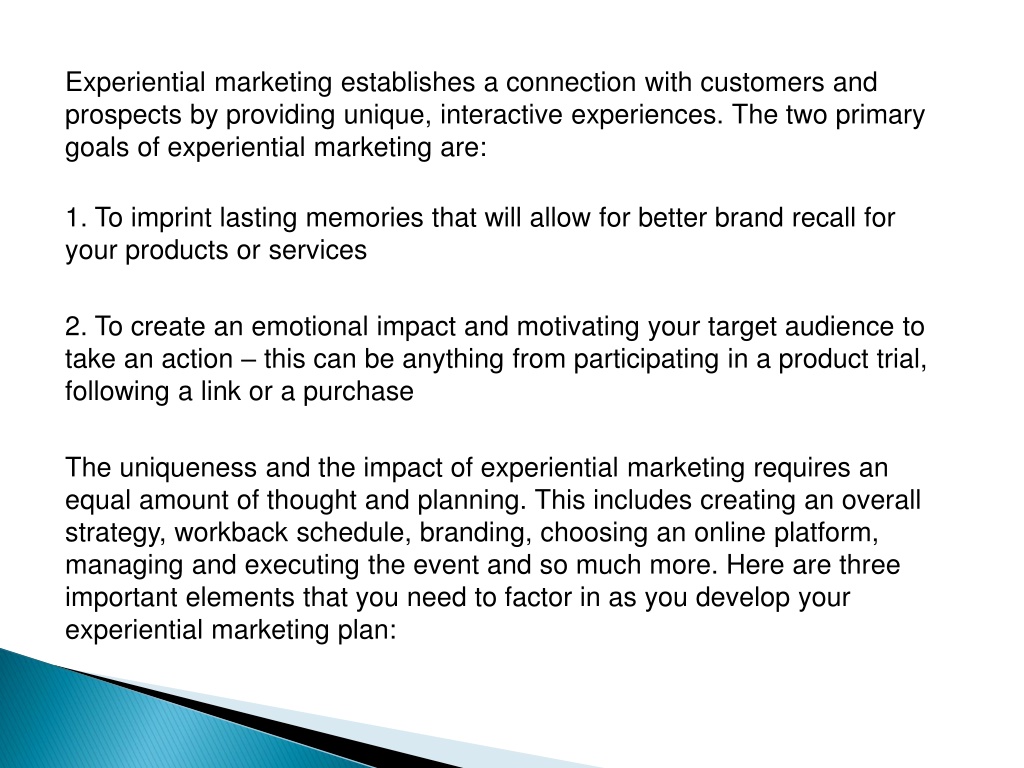 Experiential marketing establishes a connection with customers and prospects by providing unique, interactive experiences. The two primary goals of experiential marketing are:

1. To imprint lasting memories that will allow for better brand recall for your products or services

2. To create an emotional impact and motivating your target audience to take an action – this can be anything from participating in a product trial, following a link or a purchase

The uniqueness and the impact of experiential marketing requires an equal amount of thought and planning. This includes creating an overall strategy, workback schedule, branding, choosing an online platform, managing and executing the event and so much more. Here are three important elements that you need to factor in as you develop your experiential marketing plan: